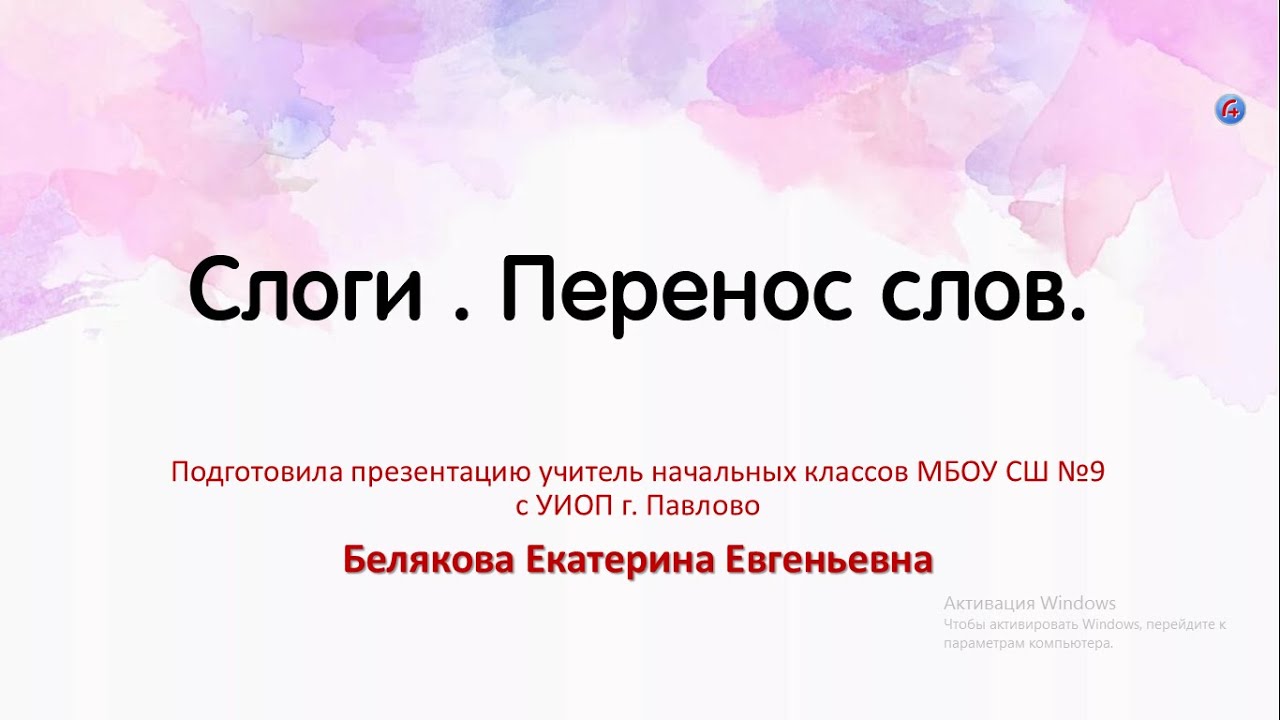 Слоги . Перенос слов.

Подготовила презентацию учитель начальных классов МБОУ СШ №9 с УИОП г. Павлово

Белякова Екатерина Евгеньевна

Активация Windows
Чтобы активировать Windows, перейдите к параметрам компьютера.